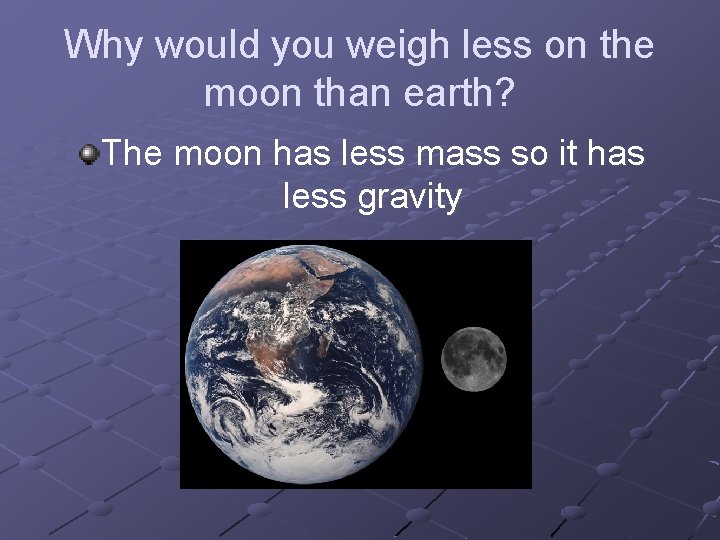 Why would you weigh less on the moon than earth?

The moon has less mass so it has less gravity